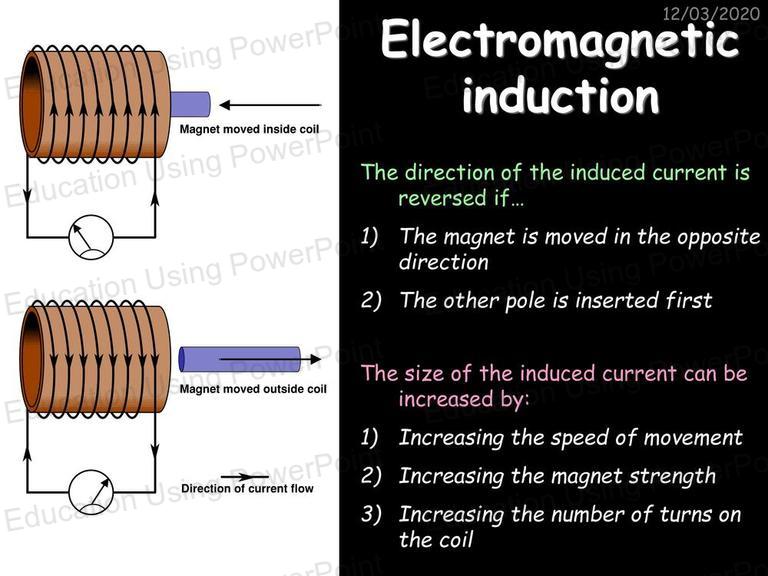 12/03/2020

Electromagnetic induction

Magnet moved inside coil

Magnet moved outside coil

Direction of current flow

The direction of the induced current is reversed if…

1) The magnet is moved in the opposite direction

2) The other pole is inserted first

The size of the induced current can be increased by:

1) Increasing the speed of movement

2) Increasing the magnet strength

3) Increasing the number of turns on the coil

Education Using PowerPoint